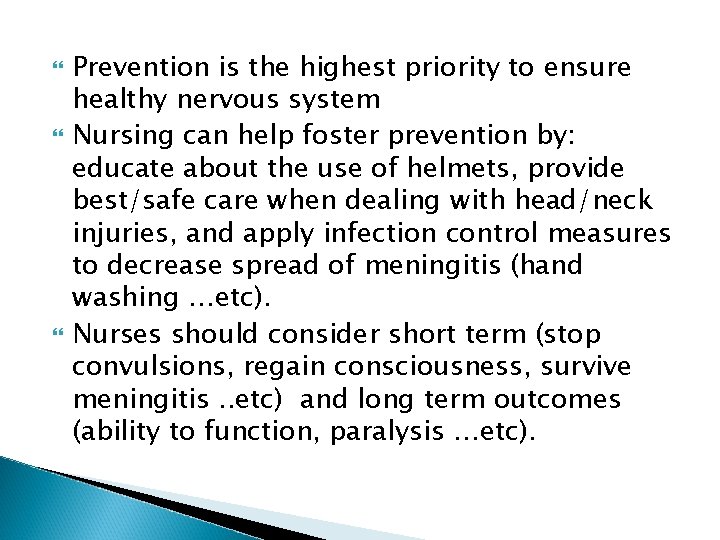 Prevention is the highest priority to ensure healthy nervous system

Nursing can help foster prevention by: educate about the use of helmets, provide best/safe care when dealing with head/neck injuries, and apply infection control measures to decrease spread of meningitis (hand washing …etc).

Nurses should consider short term (stop convulsions, regain consciousness, survive meningitis ..etc) and long term outcomes (ability to function, paralysis …etc).